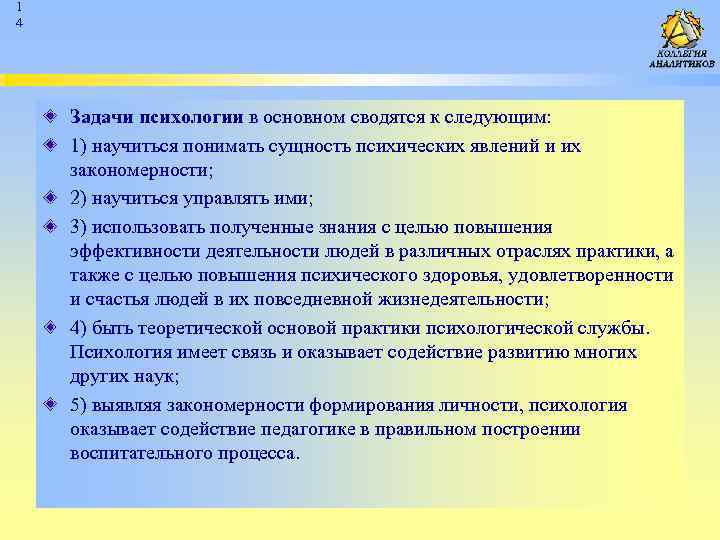 1
4

КОЛЛЕГИЯ АНАЛИТИКОВ

Задачи психологии в основном сводятся к следующим:

1) научиться понимать сущность психических явлений и их закономерности;

2) научиться управлять ими;

3) использовать полученные знания с целью повышения эффективности деятельности людей в различных отраслях практики, а также с целью повышения психического здоровья, удовлетворенности и счастья людей в их повседневной жизнедеятельности;

4) быть теоретической основой практики психологической службы. Психология имеет связь и оказывает содействие развитию многих других наук;

5) выявляя закономерности формирования личности, психология оказывает содействие педагогике в правильном построении воспитательного процесса.